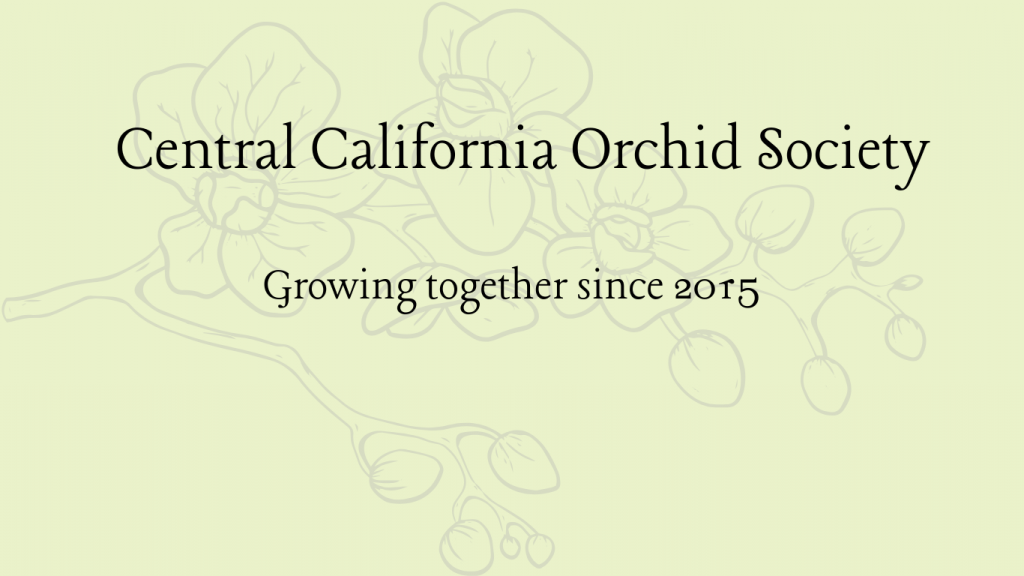 Central California Orchid Society

Growing together since 2015